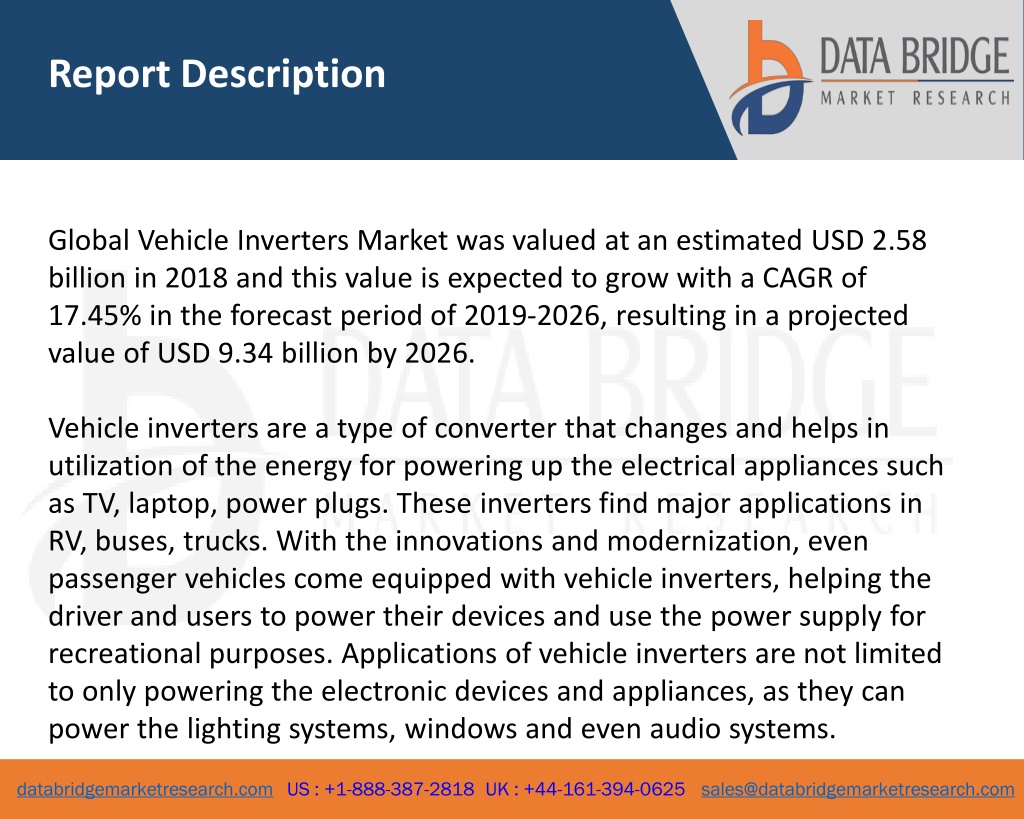 Report Description

DATA BRIDGE
MARKET RESEARCH

Global Vehicle Inverters Market was valued at an estimated USD 2.58 billion in 2018 and this value is expected to grow with a CAGR of 17.45% in the forecast period of 2019-2026, resulting in a projected value of USD 9.34 billion by 2026.

Vehicle inverters are a type of converter that changes and helps in utilization of the energy for powering up the electrical appliances such as TV, laptop, power plugs. These inverters find major applications in RV, buses, trucks. With the innovations and modernization, even passenger vehicles come equipped with vehicle inverters, helping the driver and users to power their devices and use the power supply for recreational purposes. Applications of vehicle inverters are not limited to only powering the electronic devices and appliances, as they can power the lighting systems, windows and even audio systems.

databridgemarketresearch.com US : +1-888-387-2818 UK : +44-161-394-0625 sales@databridgemarketresearch.com